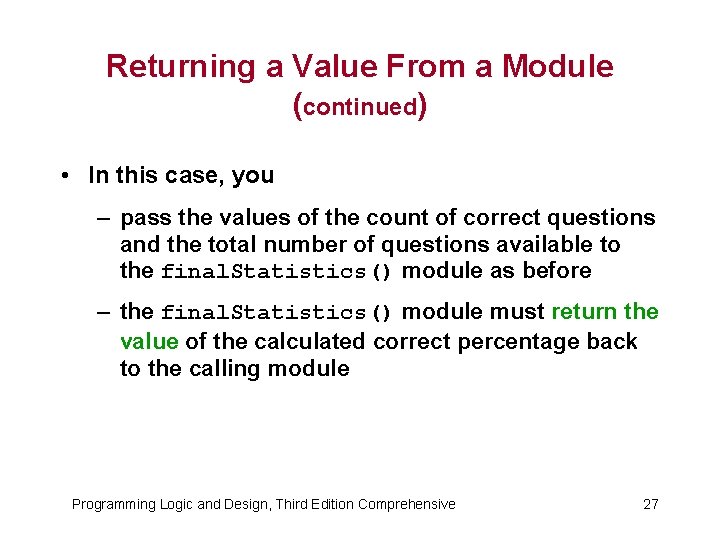 Returning a Value From a Module (continued)

• In this case, you

– pass the values of the count of correct questions and the total number of questions available to the finalStatistics() module as before

– the finalStatistics() module must return the value of the calculated correct percentage back to the calling module

Programming Logic and Design, Third Edition Comprehensive

27